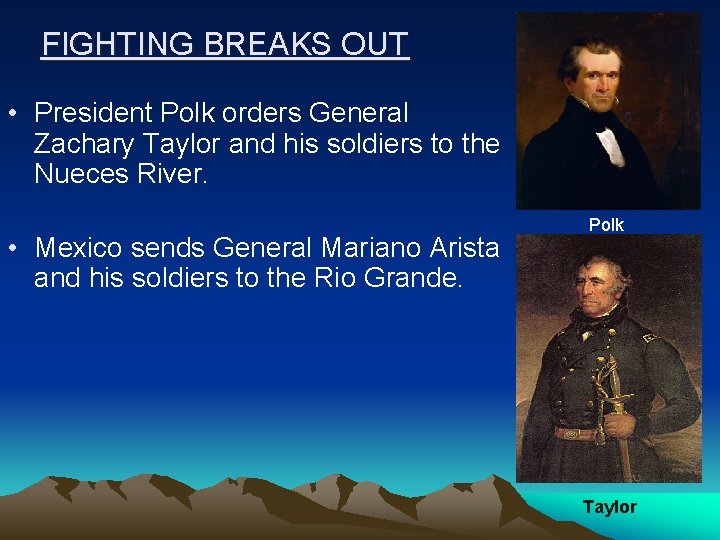 FIGHTING BREAKS OUT

• President Polk orders General Zachary Taylor and his soldiers to the Nueces River.

• Mexico sends General Mariano Arista and his soldiers to the Rio Grande.

Polk

Taylor